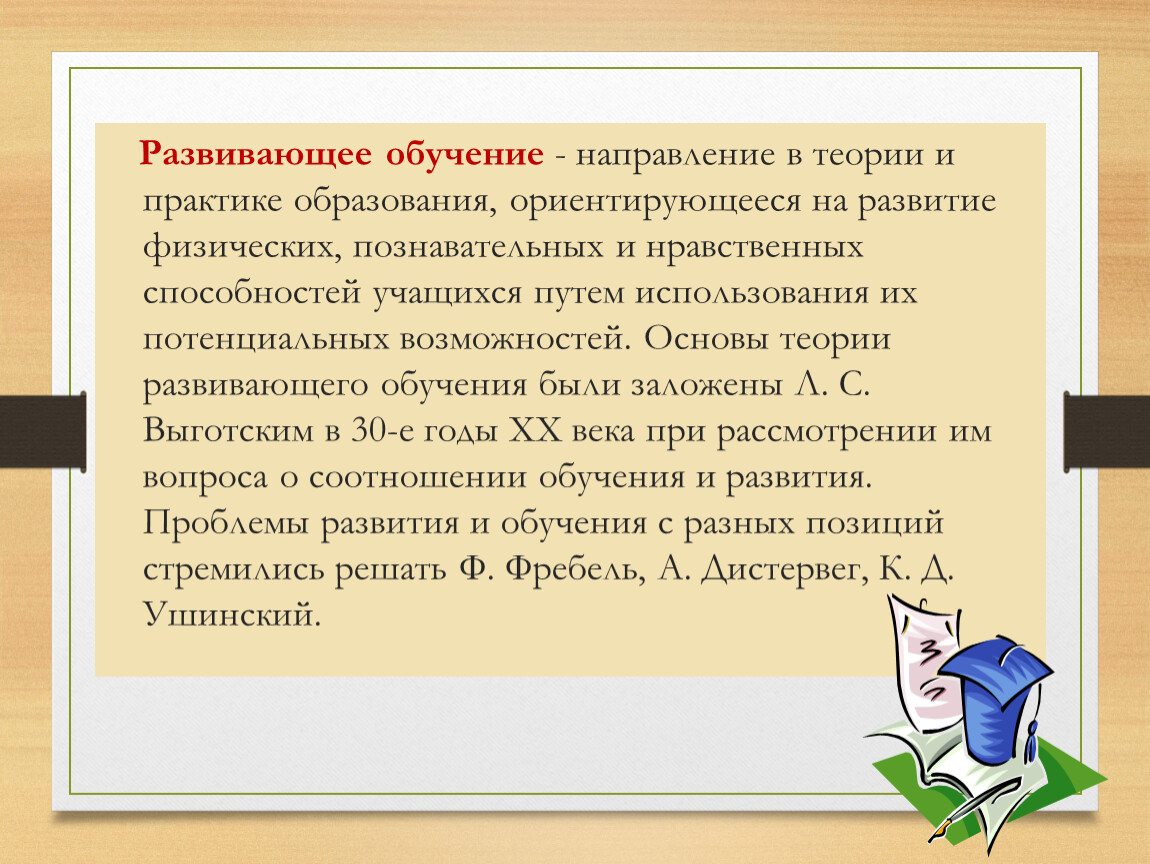 Развивающее обучение - направление в теории и практике образования, ориентирующееся на развитие физических, познавательных и нравственных способностей учащихся путем использования их потенциальных возможностей. Основы теории развивающего обучения были заложены Л. С. Выготским в 30-е годы XX века при рассмотрении им вопроса о соотношении обучения и развития. Проблемы развития и обучения с разных позиций стремились решать Ф. Фребель, А. Дистервег, К. Д. Ушинский.